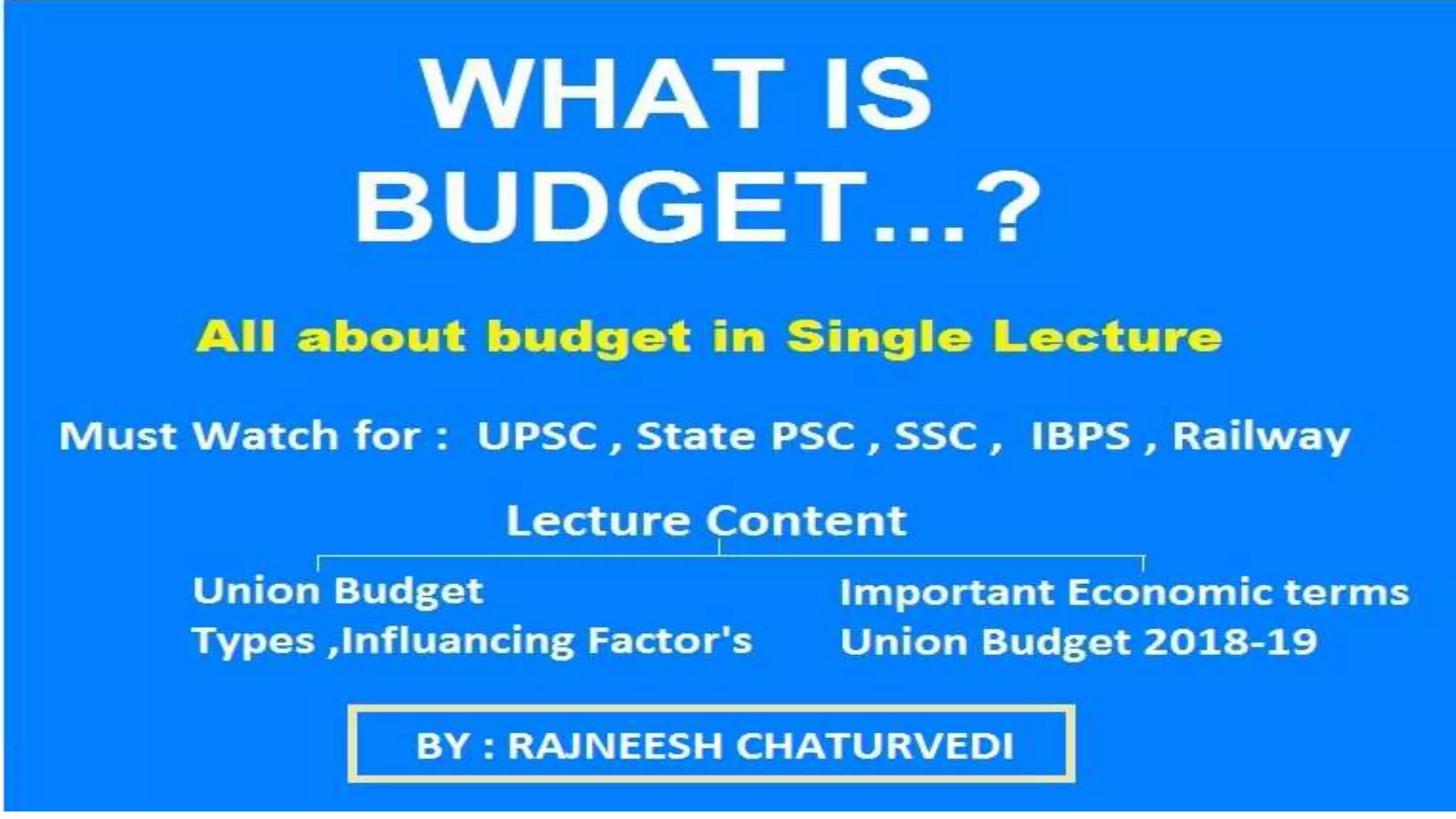 WHAT IS
BUDGET...?

All about budget in Single Lecture

Must Watch for : UPSC , State PSC , SSC , IBPS , Railway

Lecture Content

Union Budget
Types ,Influancing Factor's

Important Economic terms
Union Budget 2018-19

BY : RAJNEESH CHATURVEDI